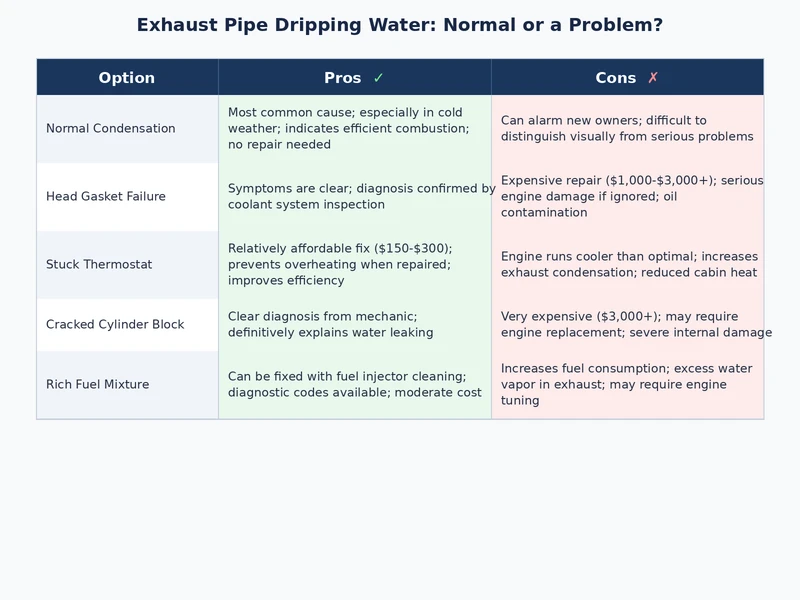 Exhaust Pipe Dripping Water: Normal or a Problem?

| Option | Pros ✓ | Cons ✗ |
|---|---|---|
| Normal Condensation | Most common cause; especially in cold weather; indicates efficient combustion; no repair needed | Can alarm new owners; difficult to distinguish visually from serious problems |
| Head Gasket Failure | Symptoms are clear; diagnosis confirmed by coolant system inspection | Expensive repair (\$1,000-\$3,000+); serious engine damage if ignored; oil contamination |
| Stuck Thermostat | Relatively affordable fix (\$150-\$300); prevents overheating when repaired; improves efficiency | Engine runs cooler than optimal; increases exhaust condensation; reduced cabin heat |
| Cracked Cylinder Block | Clear diagnosis from mechanic; definitively explains water leaking | Very expensive (\$3,000+); may require engine replacement; severe internal damage |
| Rich Fuel Mixture | Can be fixed with fuel injector cleaning; diagnostic codes available; moderate cost | Increases fuel consumption; excess water vapor in exhaust; may require engine tuning |